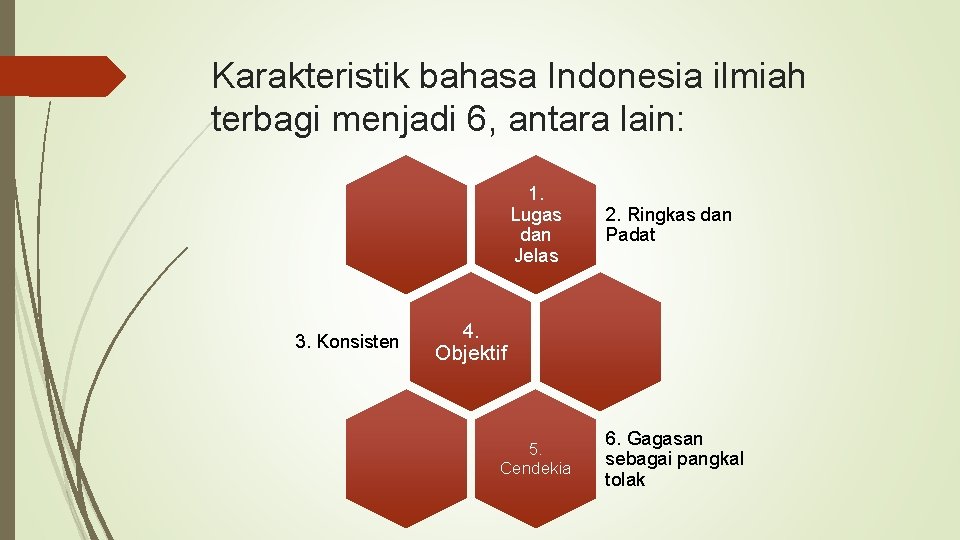 Karakteristik bahasa Indonesia ilmiah terbagi menjadi 6, antara lain:

1. Lugas dan Jelas

2. Ringkas dan Padat

3. Konsisten

4. Objektif

5. Cendekia

6. Gagasan sebagai pangkal tolak